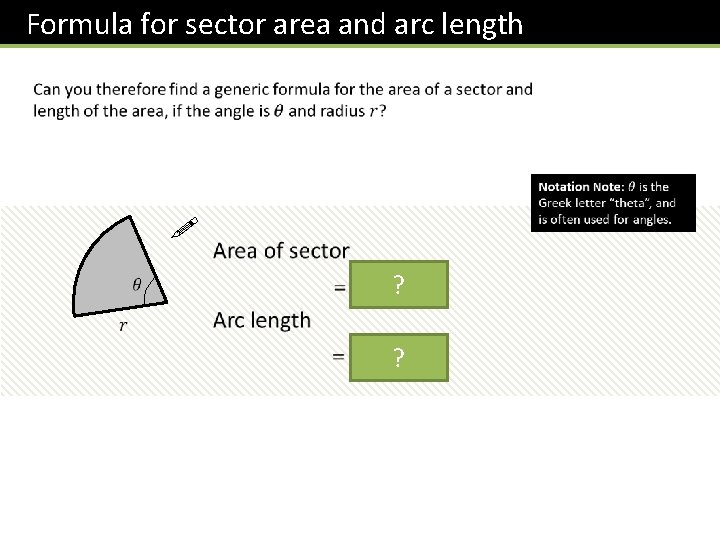 Formula for sector area and arc length

Can you therefore find a generic formula for the area of a sector and length of the area, if the angle is $\theta$ and radius $r$?

Notation Note: $\theta$ is the Greek letter "theta", and is often used for angles.

$\theta$

$r$

Area of sector

= ?

Arc length

= ?